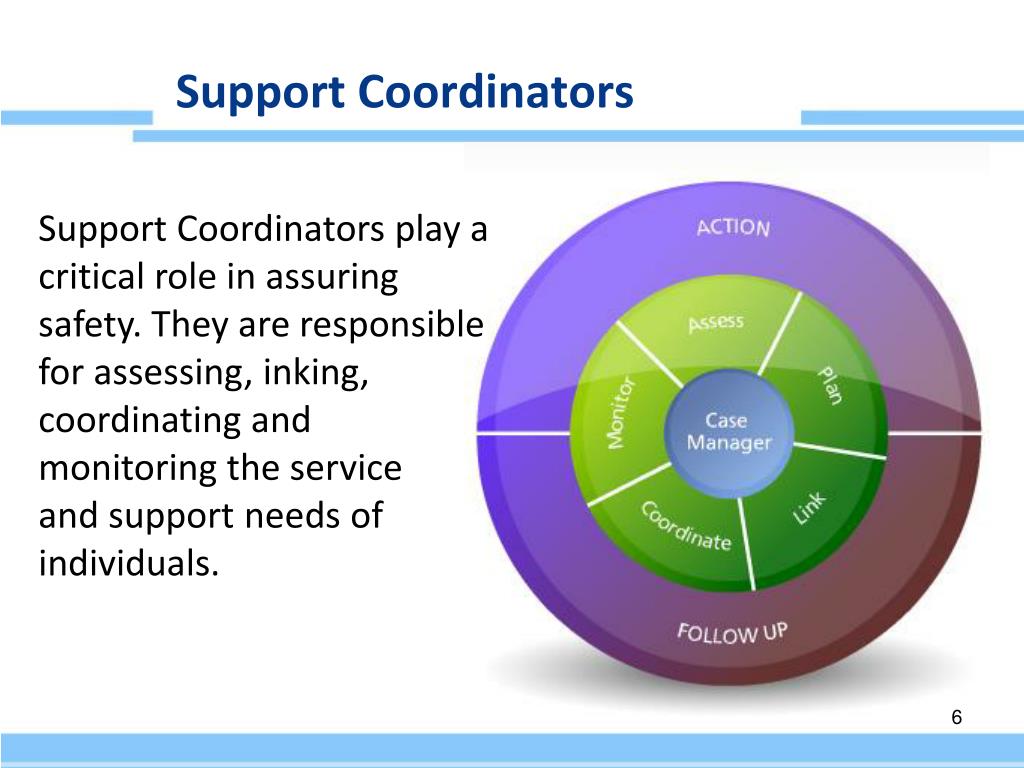 Support Coordinators

Support Coordinators play a critical role in assuring safety. They are responsible for assessing, inking, coordinating and monitoring the service and support needs of individuals.

ACTION
Assess
Plan
Link
Coordinate
Monitor
Case Manager
FOLLOW UP

6